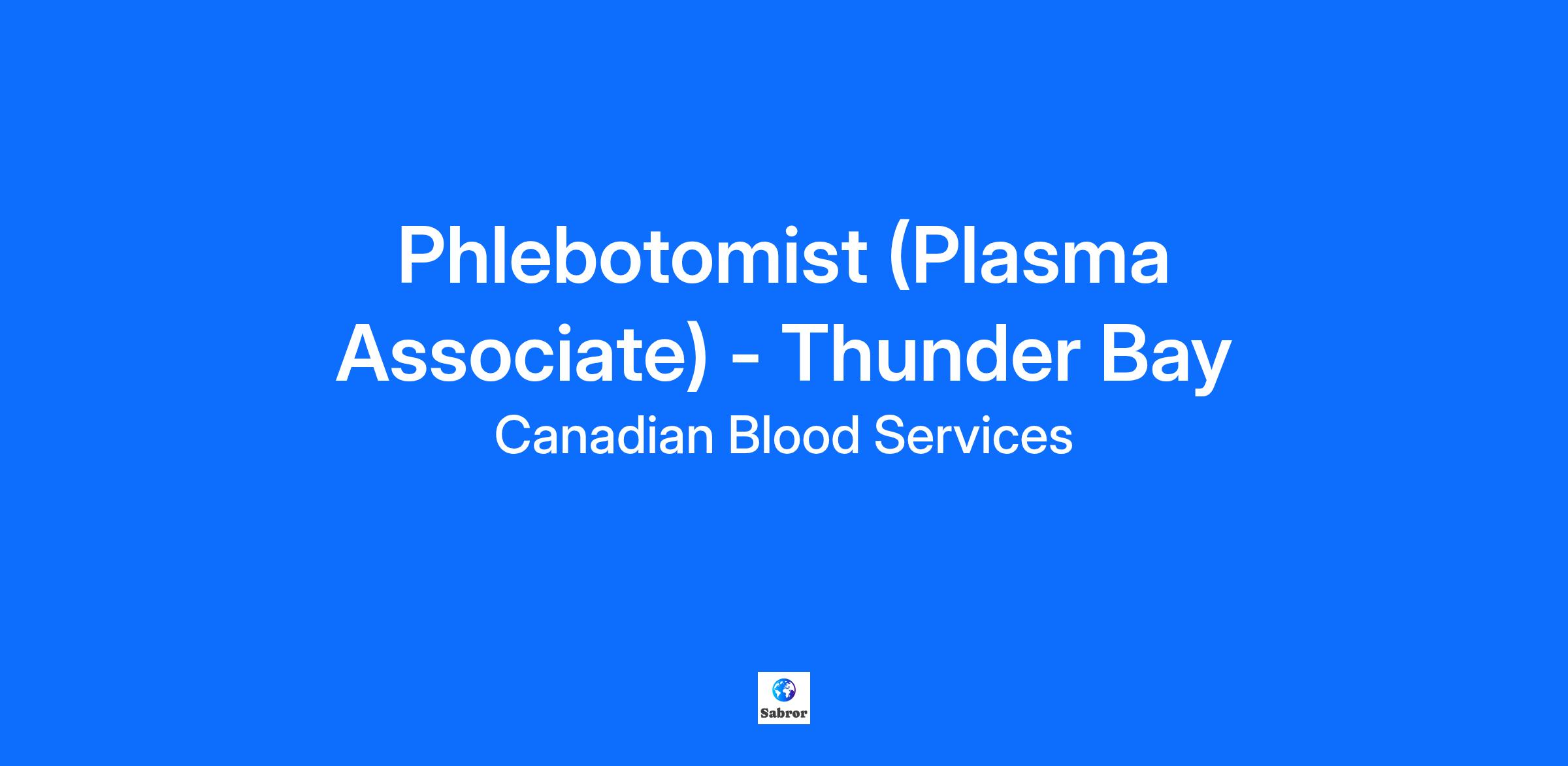 Phlebotomist (Plasma Associate) - Thunder Bay

Canadian Blood Services

Sabror